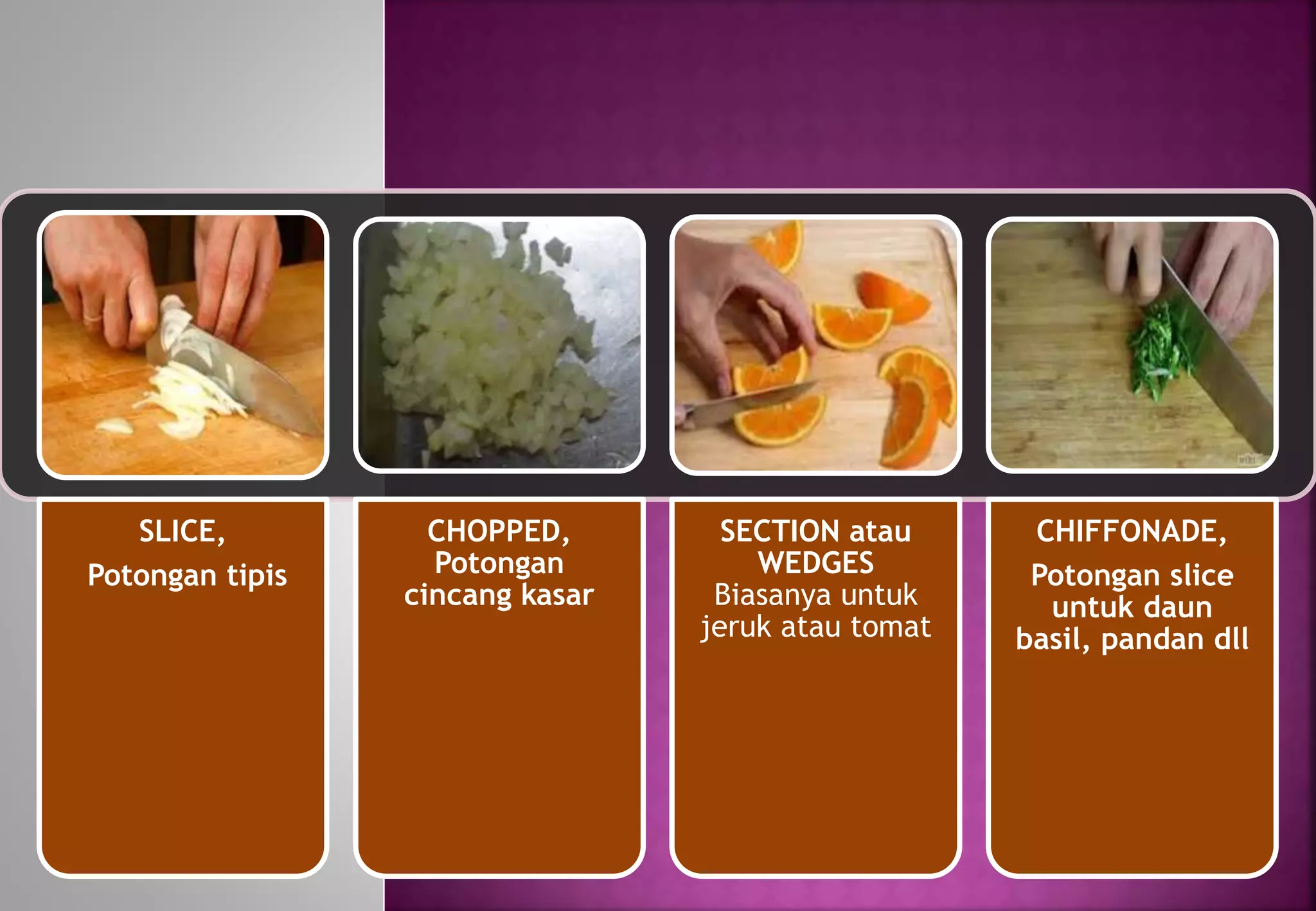 SLICE,

Potongan tipis

CHOPPED, Potongan cincang kasar

SECTION atau WEDGES Biasanya untuk jeruk atau tomat

CHIFFONADE,

Potongan slice untuk daun basil, pandan dll